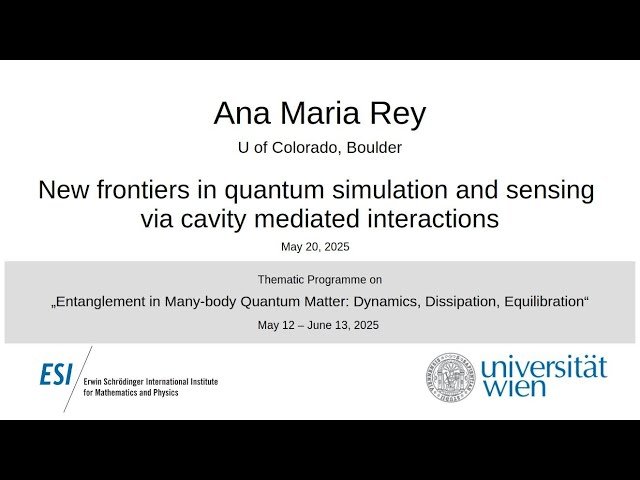 Ana Maria Rey

U of Colorado, Boulder

New frontiers in quantum simulation and sensing via cavity mediated interactions

May 20, 2025

Thematic Programme on

„Entanglement in Many-body Quantum Matter: Dynamics, Dissipation, Equilibration“

May 12 – June 13, 2025

ESI Erwin Schrödinger International Institute for Mathematics and Physics

universität wien